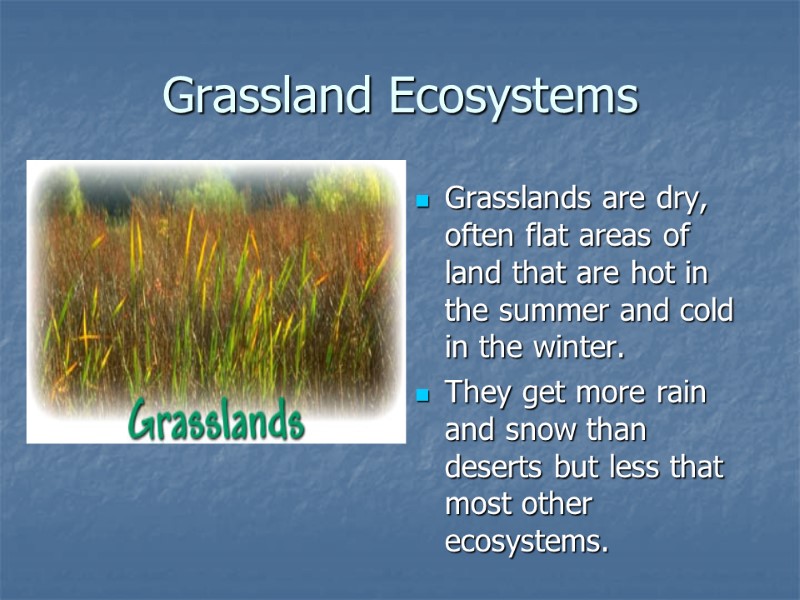 Grassland Ecosystems

Grasslands

- Grasslands are dry, often flat areas of land that are hot in the summer and cold in the winter.
- They get more rain and snow than deserts but less that most other ecosystems.